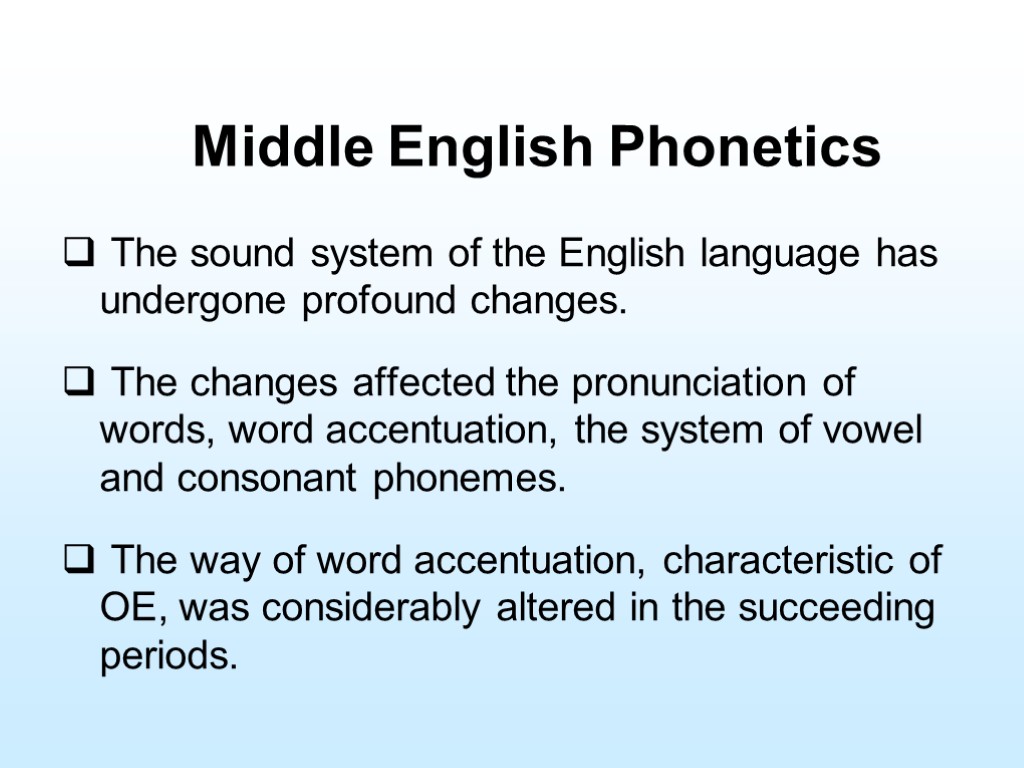 Middle English Phonetics

❑ The sound system of the English language has undergone profound changes.

❑ The changes affected the pronunciation of words, word accentuation, the system of vowel and consonant phonemes.

❑ The way of word accentuation, characteristic of OE, was considerably altered in the succeeding periods.